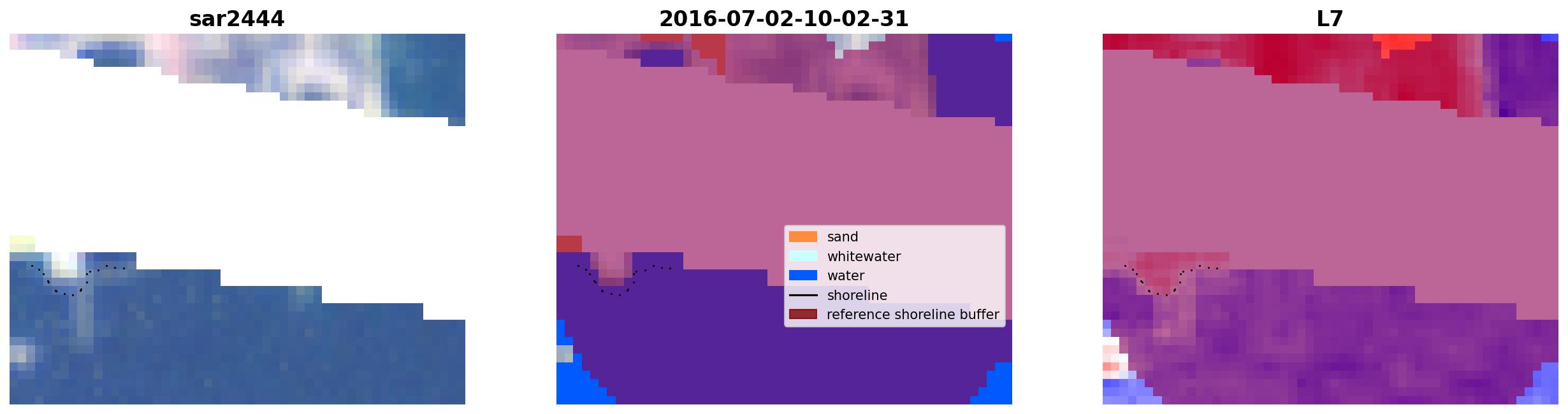 sar2444

2016-07-02-10-02-31

sand
whitewater
water
shoreline
reference shoreline buffer

L7